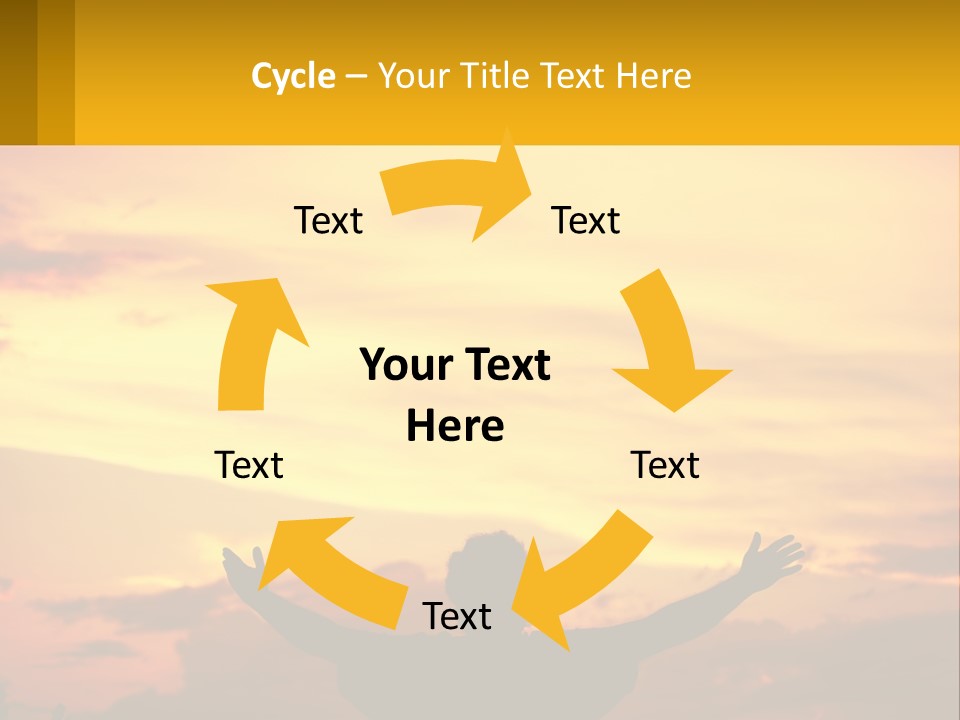 Cycle – Your Title Text Here

Text

Text

Your Text Here

Text

Text

Text